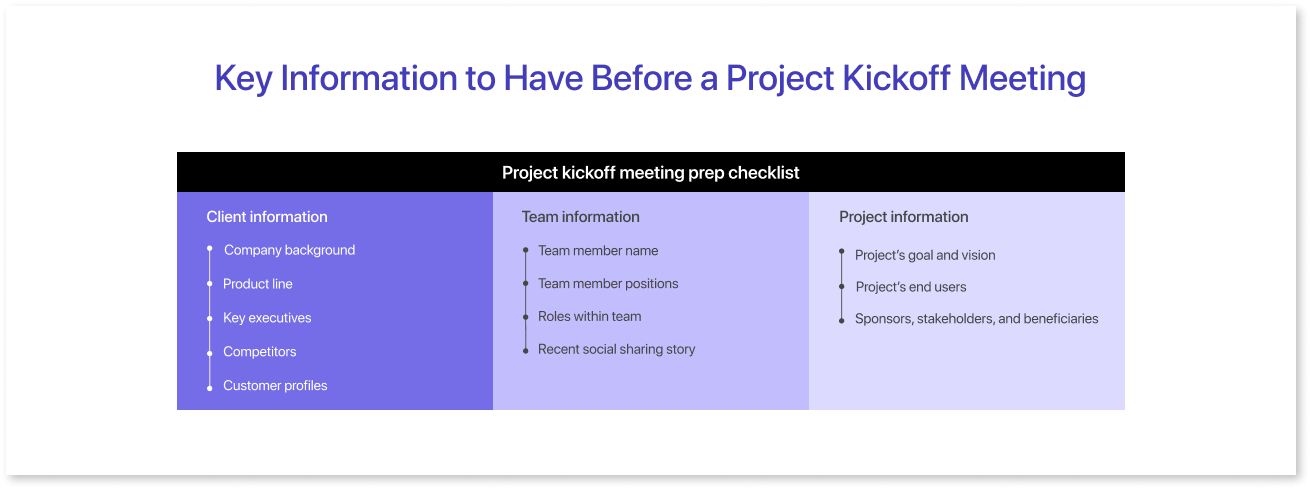 Key Information to Have Before a Project Kickoff Meeting

Project kickoff meeting prep checklist

Client information
Company background
Product line
Key executives
Competitors
Customer profiles

Team information
Team member name
Team member positions
Roles within team
Recent social sharing story

Project information
Project's goal and vision
Project's end users
Sponsors, stakeholders, and beneficiaries